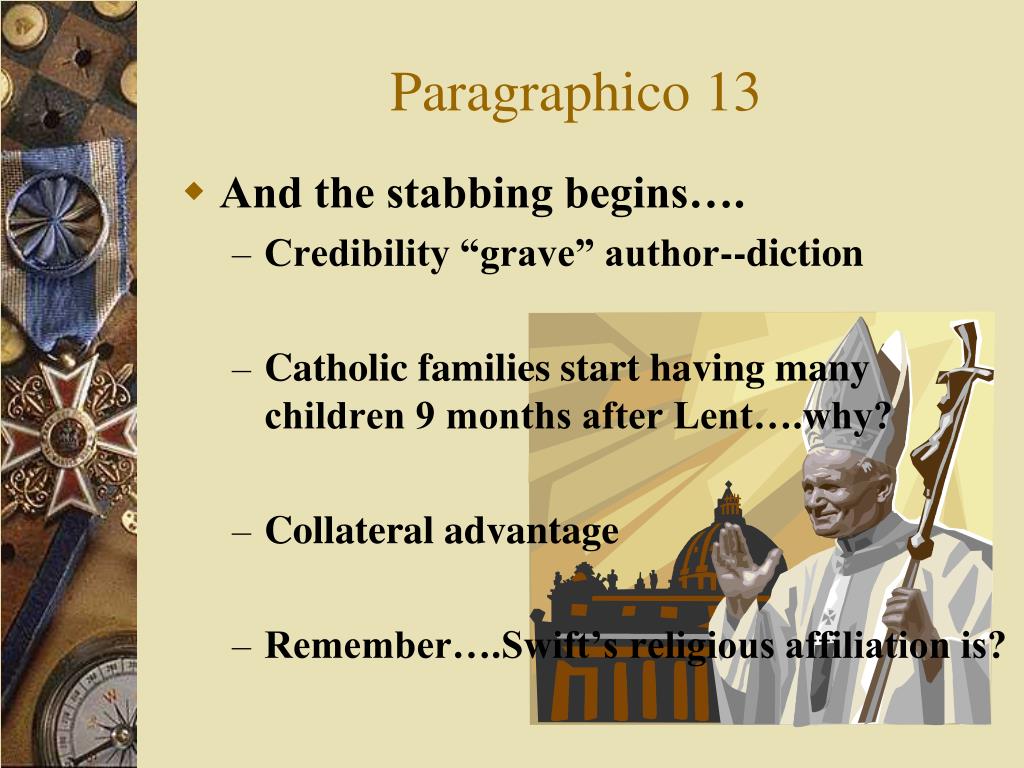 Paragraphico 13

And the stabbing begins….

– Credibility “grave” author--diction

– Catholic families start having many children 9 months after Lent….why?

– Collateral advantage

– Remember….Swift’s religious affiliation is?